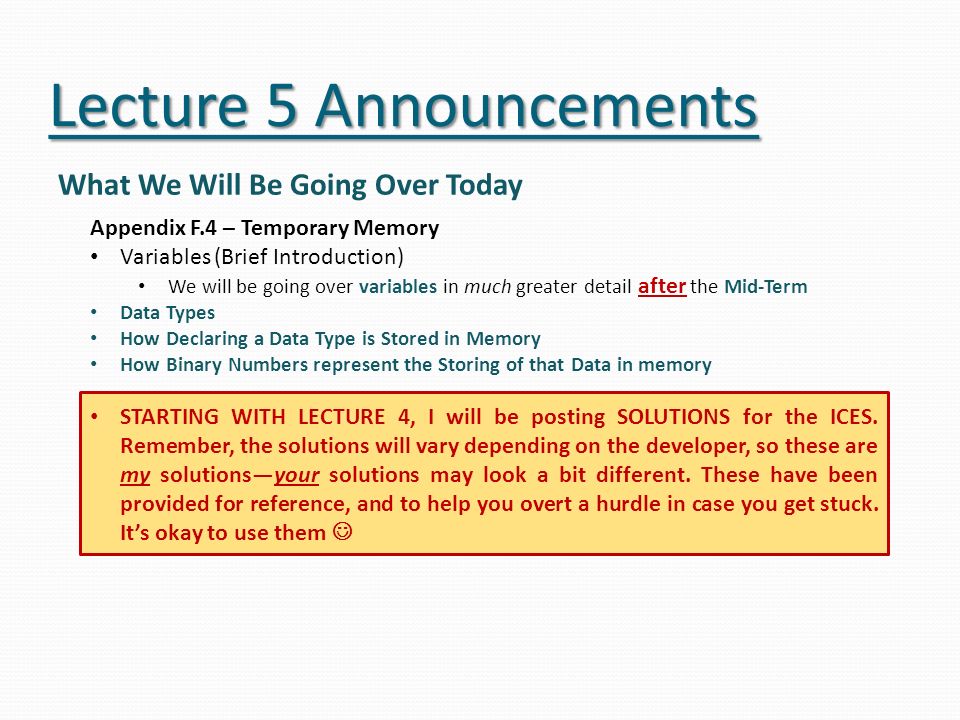 Lecture 5 Announcements

What We Will Be Going Over Today

Appendix F.4 – Temporary Memory

• Variables (Brief Introduction)
  • We will be going over variables in much greater detail after the Mid-Term
• Data Types
• How Declaring a Data Type is Stored in Memory
• How Binary Numbers represent the Storing of that Data in memory

• STARTING WITH LECTURE 4, I will be posting SOLUTIONS for the ICES. Remember, the solutions will vary depending on the developer, so these are my solutions—your solutions may look a bit different. These have been provided for reference, and to help you overt a hurdle in case you get stuck. It's okay to use them ☺